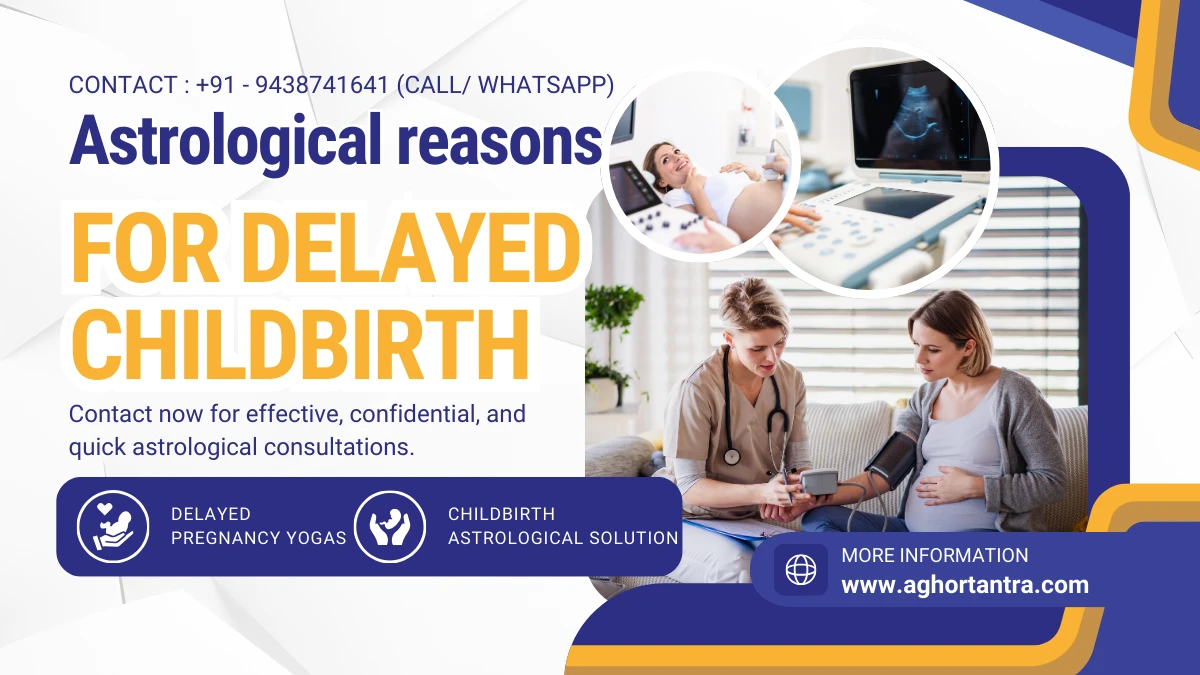 CONTACT : +91 - 9438741641 (CALL/ WHATSAPP)

Astrological reasons

FOR DELAYED CHILDBIRTH

Contact now for effective, confidential, and quick astrological consultations.

DELAYED PREGNANCY YOGAS

CHILDBIRTH ASTROLOGICAL SOLUTION

MORE INFORMATION
www.aghortantra.com